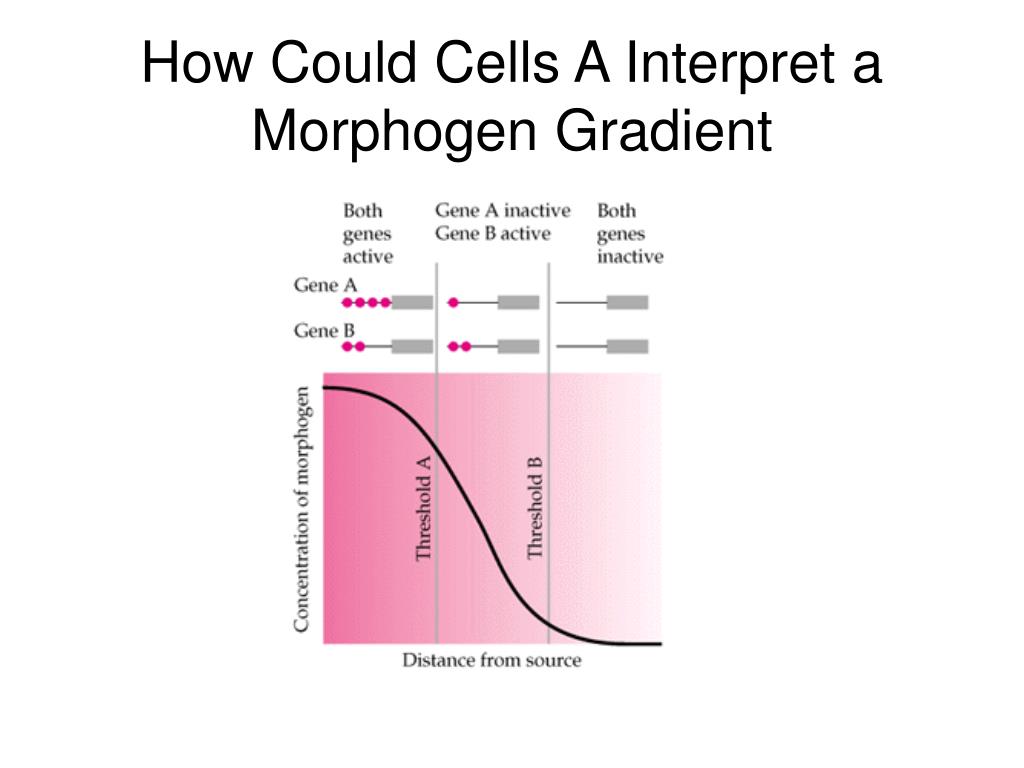 How Could Cells A Interpret a Morphogen Gradient

Both genes active

Gene A inactive
Gene B active

Both genes inactive

Gene A

Gene B

Concentration of morphogen

Threshold A

Threshold B

Distance from source